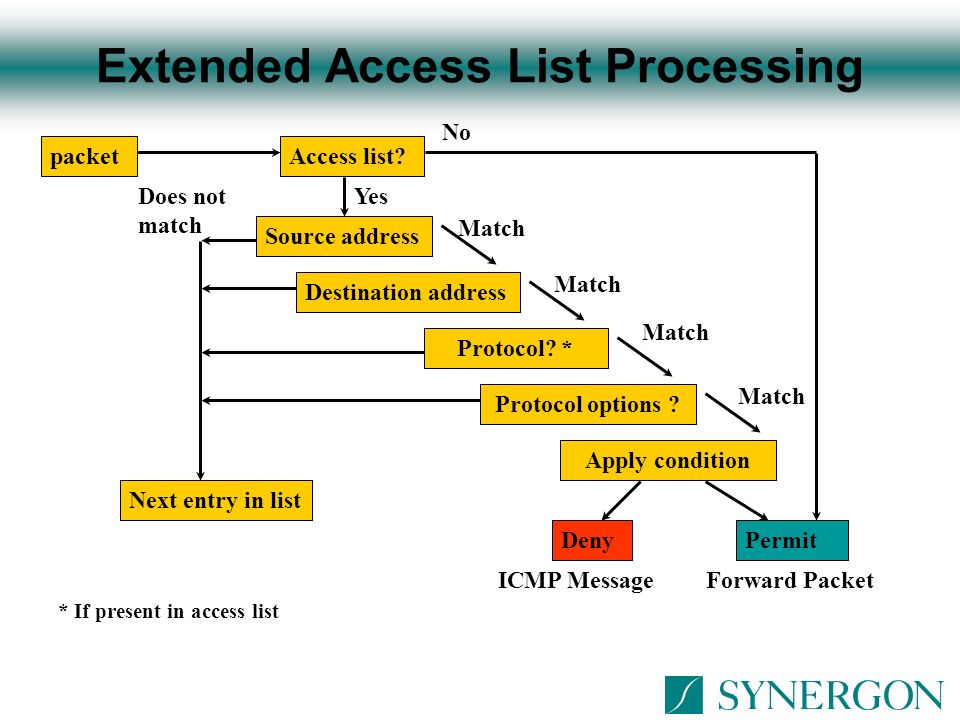 Extended Access List Processing

packet

Access list?

No

Does not match

Yes

Source address

Match

Destination address

Match

Protocol? *

Match

Protocol options ?

Match

Apply condition

Next entry in list

Deny

Permit

ICMP Message

Forward Packet

* If present in access list

SYNERGON